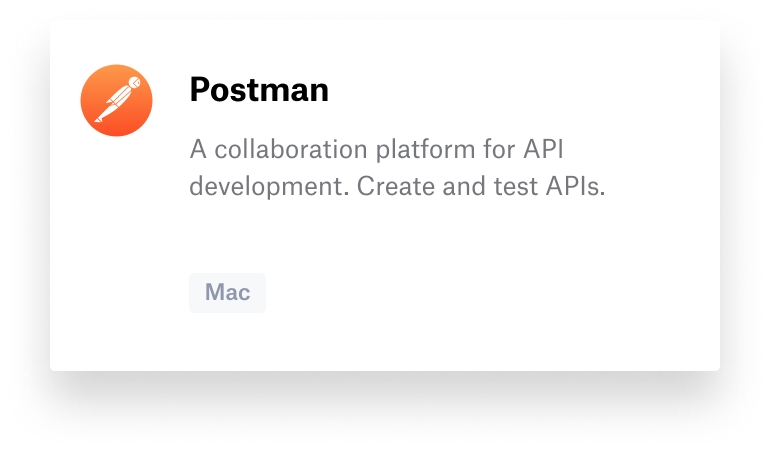 Postman

A collaboration platform for API development. Create and test APIs.

Mac